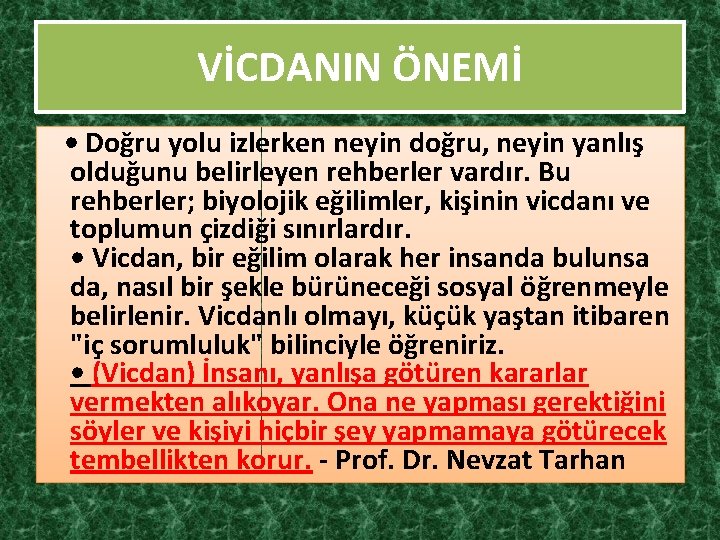 VİCDANIN ÖNEMİ

• Doğru yolu izlerken neyin doğru, neyin yanlış olduğunu belirleyen rehberler vardır. Bu rehberler; biyolojik eğilimler, kişinin vicdanı ve toplumun çizdiği sınırlardır.
• Vicdan, bir eğilim olarak her insanda bulunsa da, nasıl bir şekle bürüneceği sosyal öğrenmeyle belirlenir. Vicdanlı olmayı, küçük yaştan itibaren "iç sorumluluk" bilinciyle öğreniriz.
• (Vicdan) İnsanı, yanlışa götüren kararlar vermekten alıkoyar. Ona ne yapması gerektiğini söyler ve kişiyi hiçbir şey yapmamaya götürecek tembellikten korur. - Prof. Dr. Nevzat Tarhan